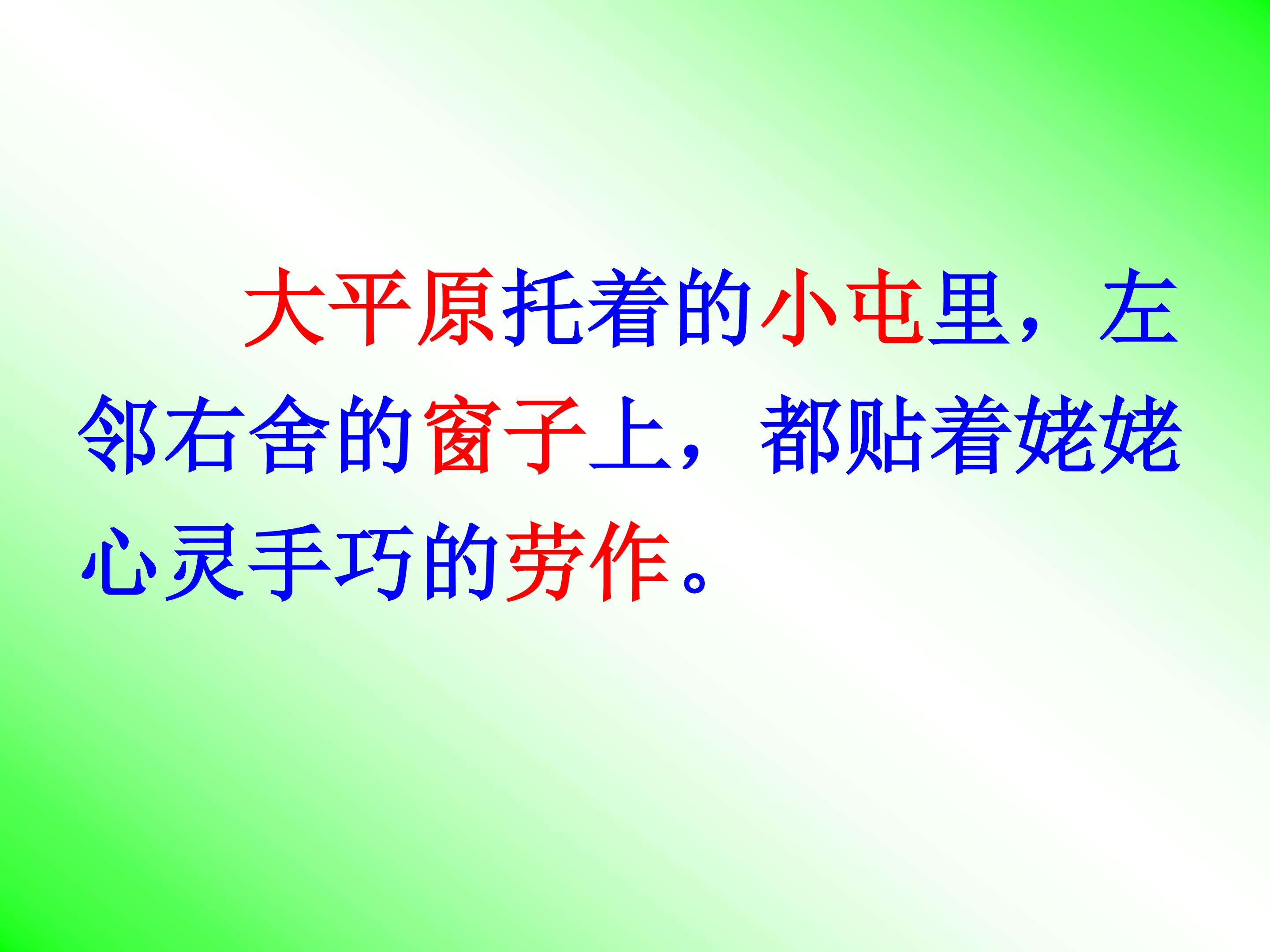 大平原托着的小屯里，左邻右舍的窗子上，都贴着姥姥心灵手巧的劳作。